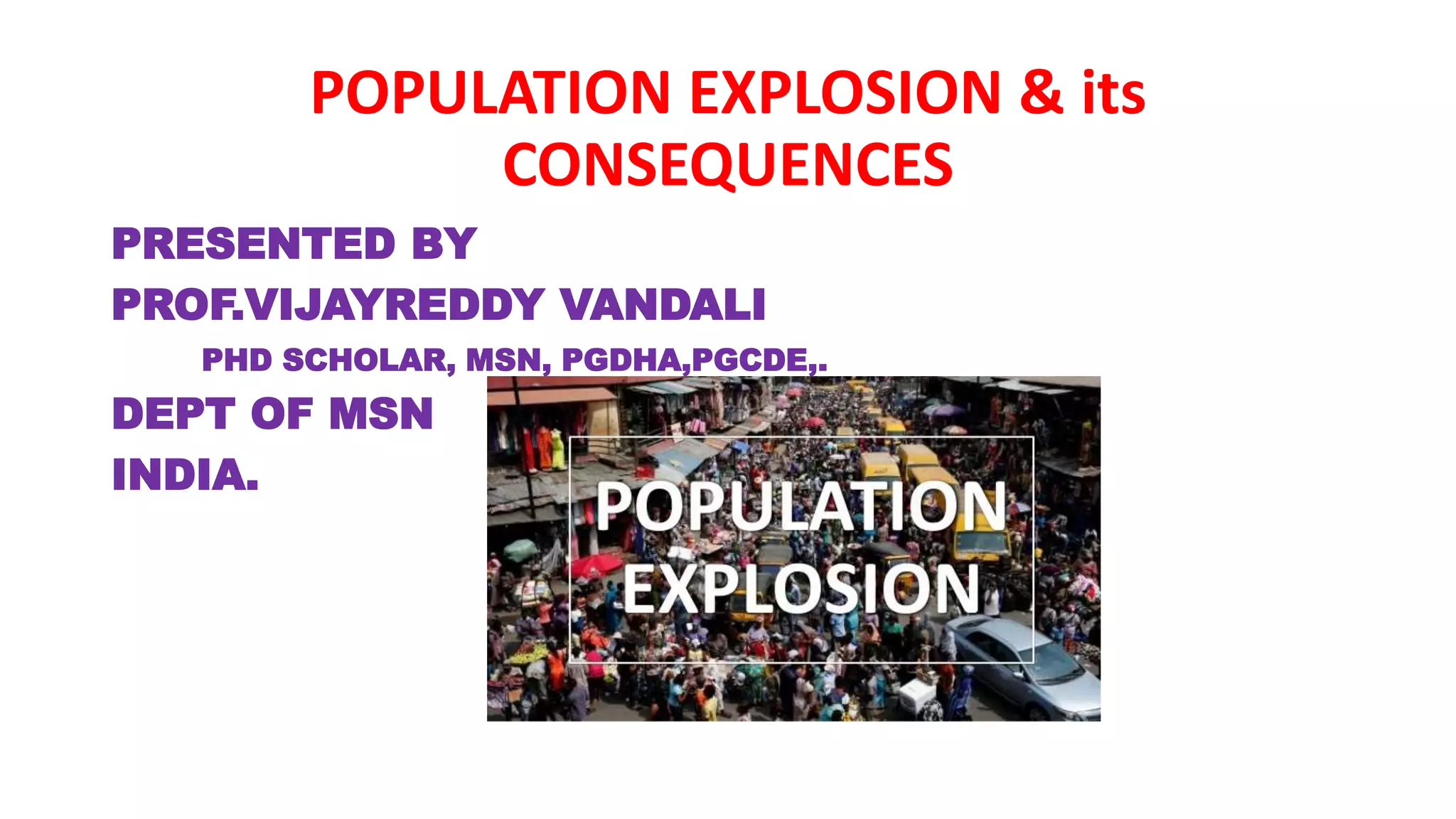 POPULATION EXPLOSION & its CONSEQUENCES

PRESENTED BY

PROF.VIJAYREDDY VANDALI

PHD SCHOLAR, MSN, PGDHA,PGCDE,.

DEPT OF MSN

INDIA.

POPULATION EXPLOSION